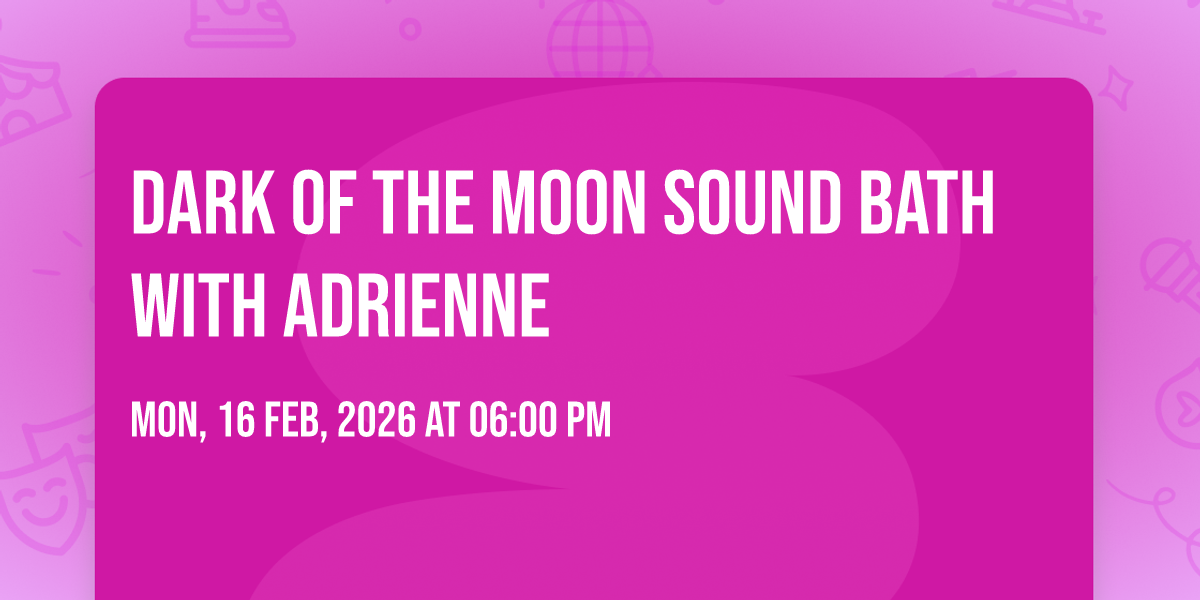 DARK OF THE MOON SOUND BATH WITH ADRIENNE

MON, 16 FEB, 2026 AT 06:00 PM